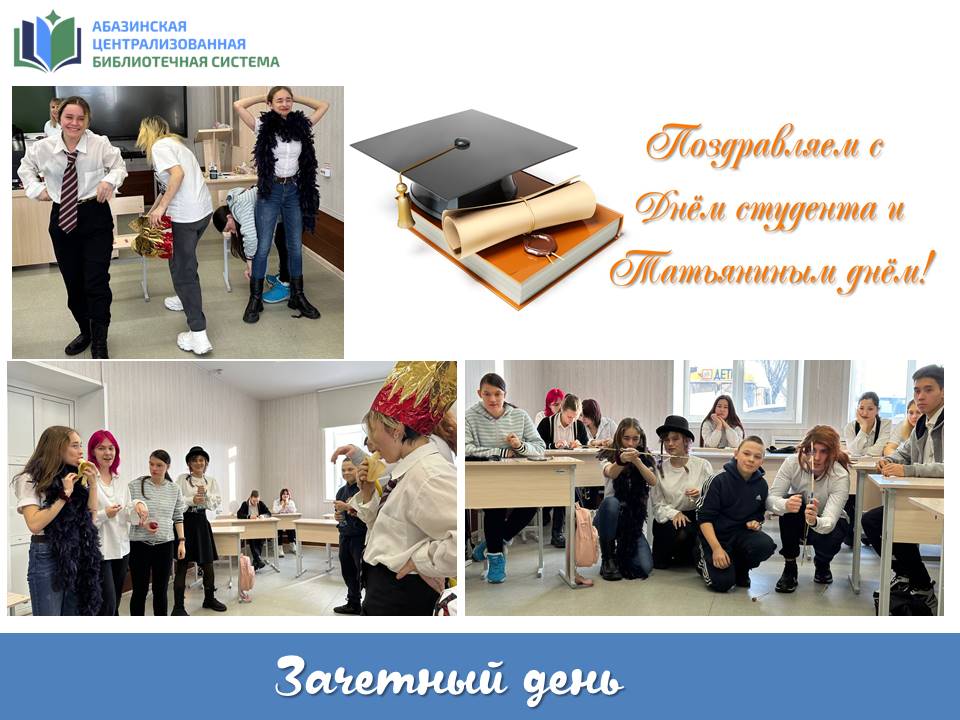 АБАЗИНСКАЯ ЦЕНТРАЛИЗОВАННАЯ БИБЛИОТЕЧНАЯ СИСТЕМА

Поздравляем с Днём студента и Татьяниным днём!

Зачетный день